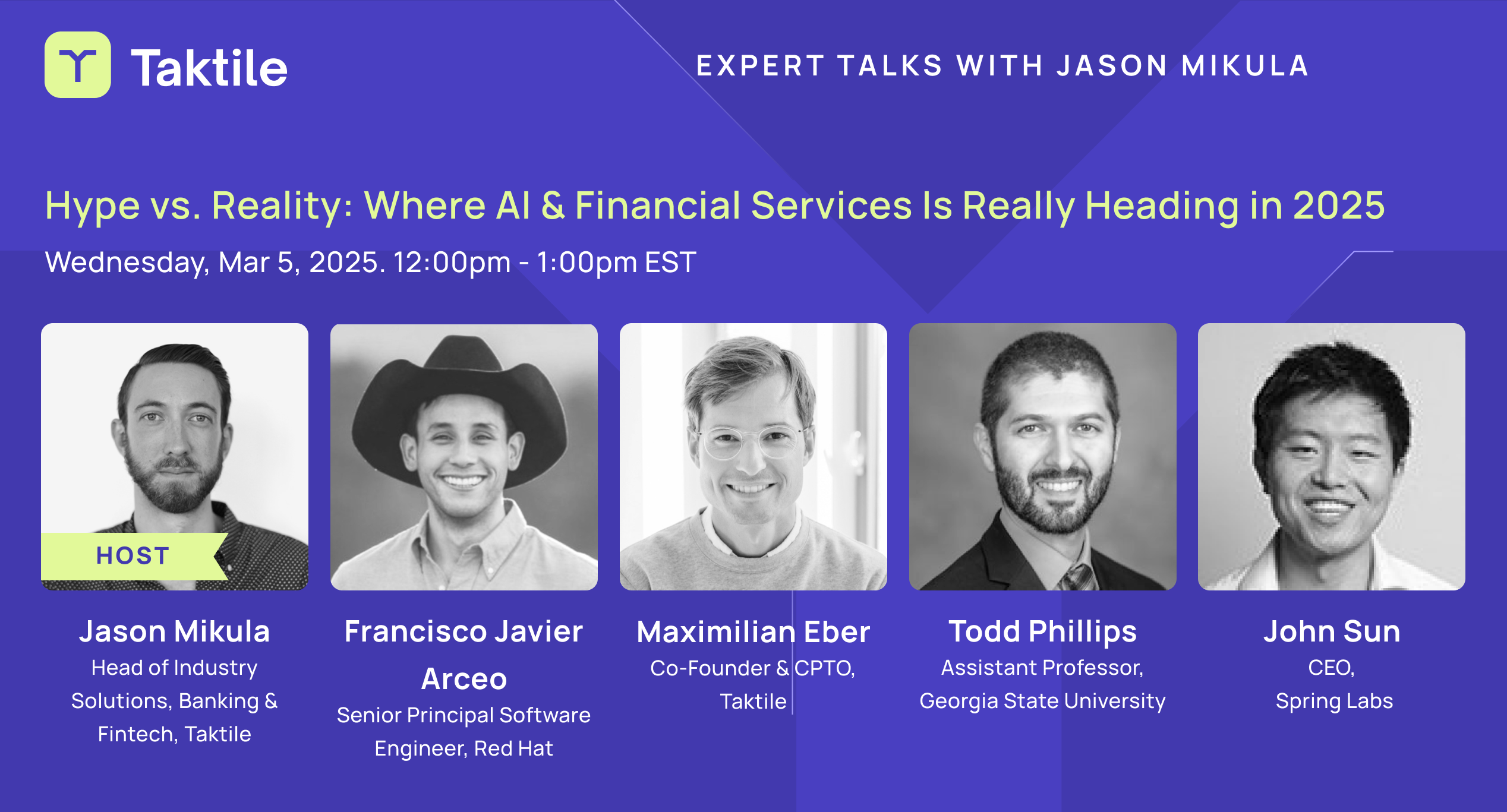 Taktile

EXPERT TALKS WITH JASON MIKULA

Hype vs. Reality: Where AI & Financial Services Is Really Heading in 2025

Wednesday, Mar 5, 2025. 12:00pm - 1:00pm EST

HOST

Jason Mikula
Head of Industry Solutions, Banking & Fintech, Taktile

Francisco Javier Arceo
Senior Principal Software Engineer, Red Hat

Maximilian Eber
Co-Founder & CPTO, Taktile

Todd Phillips
Assistant Professor, Georgia State University

John Sun
CEO, Spring Labs